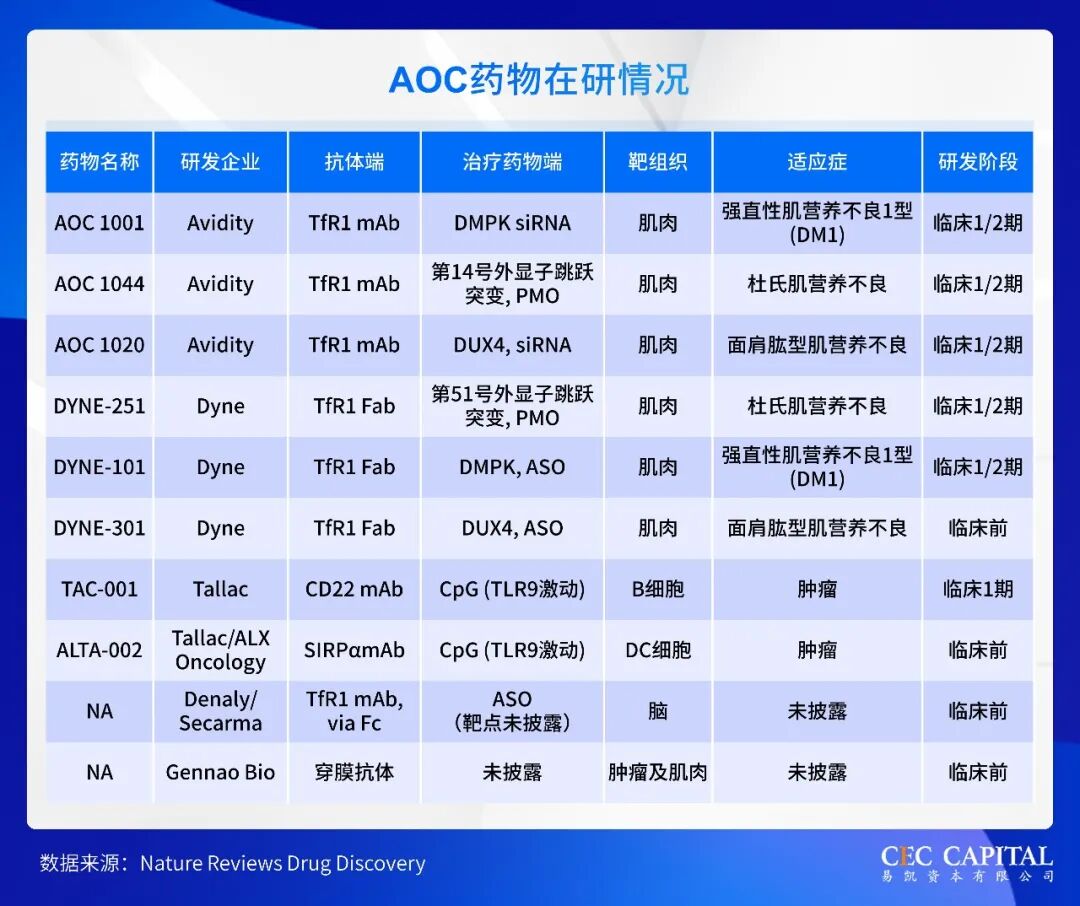 AOC药物在研情况

| 药物名称 | 研发企业 | 抗体端 | 治疗药物端 | 靶组织 | 适应症 | 研发阶段 |
|---|---|---|---|---|---|---|
| AOC 1001 | Avidity | TfR1 mAb | DMPK siRNA | 肌肉 | 强直性肌营养不良1型 (DM1) | 临床1/2期 |
| AOC 1044 | Avidity | TfR1 mAb | 第14号外显子跳跃突变, PMO | 肌肉 | 杜氏肌营养不良 | 临床1/2期 |
| AOC 1020 | Avidity | TfR1 mAb | DUX4, siRNA | 肌肉 | 面肩肱型肌营养不良 | 临床1/2期 |
| DYNE-251 | Dyne | TfR1 Fab | 第51号外显子跳跃突变, PMO | 肌肉 | 杜氏肌营养不良 | 临床1/2期 |
| DYNE-101 | Dyne | TfR1 Fab | DMPK, ASO | 肌肉 | 强直性肌营养不良1型 (DM1) | 临床1/2期 |
| DYNE-301 | Dyne | TfR1 Fab | DUX4, ASO | 肌肉 | 面肩肱型肌营养不良 | 临床前 |
| TAC-001 | Tallac | CD22 mAb | CpG (TLR9激动) | B细胞 | 肿瘤 | 临床1期 |
| ALTA-002 | Tallac/ALX Oncology | SIRPαmAb | CpG (TLR9激动) | DC细胞 | 肿瘤 | 临床前 |
| NA | Denaly/ Secarma | TfR1 mAb, via Fc | ASO (靶点未披露) | 脑 | 未披露 | 临床前 |
| NA | Gennao Bio | 穿膜抗体 | 未披露 | 肿瘤及肌肉 | 未披露 | 临床前 |

数据来源：Nature Reviews Drug Discovery

CEC CAPITAL
易凯资本有限公司